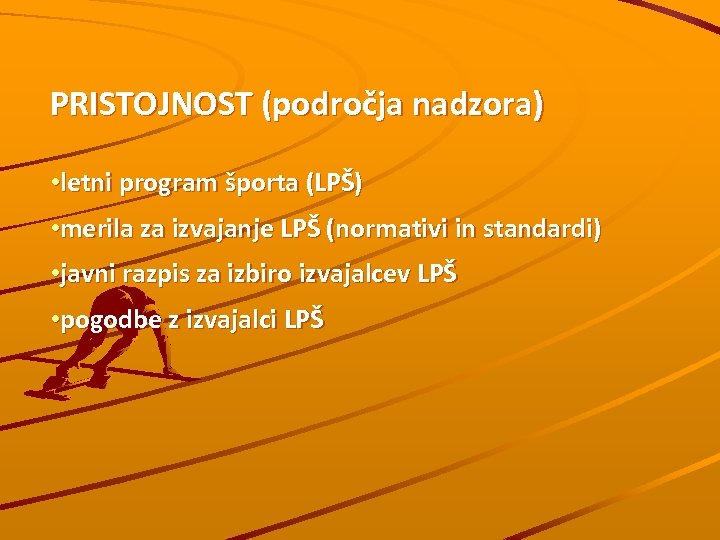 PRISTOJNOST (področja nadzora)

•letni program športa (LPŠ)

•merila za izvajanje LPŠ (normativi in standardi)

•javni razpis za izbiro izvajalcev LPŠ

•pogodbe z izvajalci LPŠ